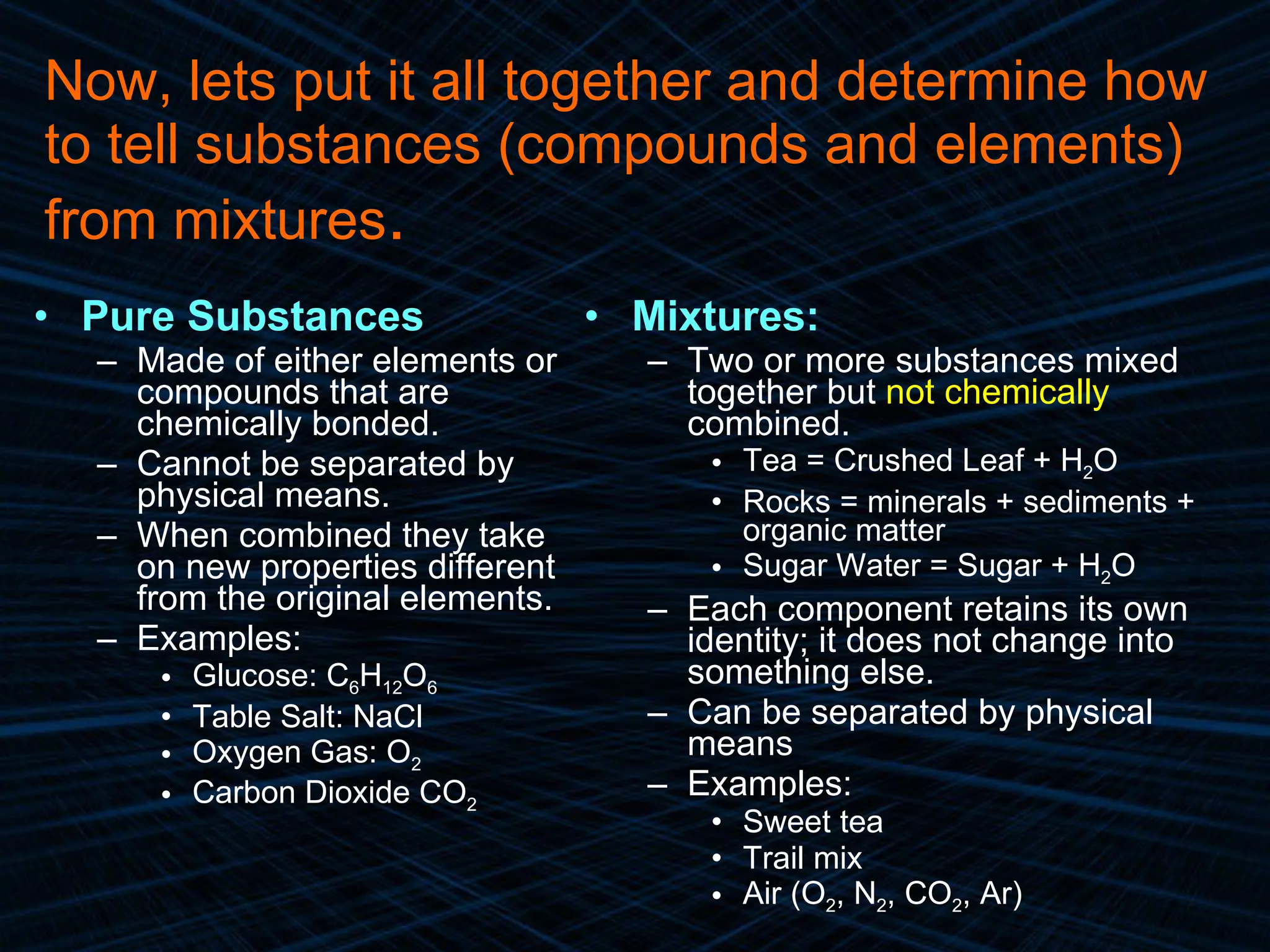 Now, lets put it all together and determine how to tell substances (compounds and elements) from mixtures.

• Pure Substances
– Made of either elements or compounds that are chemically bonded.
– Cannot be separated by physical means.
– When combined they take on new properties different from the original elements.
– Examples:
• Glucose: $C_6H_{12}O_6$
• Table Salt: NaCl
• Oxygen Gas: $O_2$
• Carbon Dioxide $CO_2$

• Mixtures:
– Two or more substances mixed together but not chemically combined.
• Tea = Crushed Leaf + $H_2O$
• Rocks = minerals + sediments + organic matter
• Sugar Water = Sugar + $H_2O$
– Each component retains its own identity; it does not change into something else.
– Can be separated by physical means
– Examples:
• Sweet tea
• Trail mix
• Air ($O_2$, $N_2$, $CO_2$, Ar)